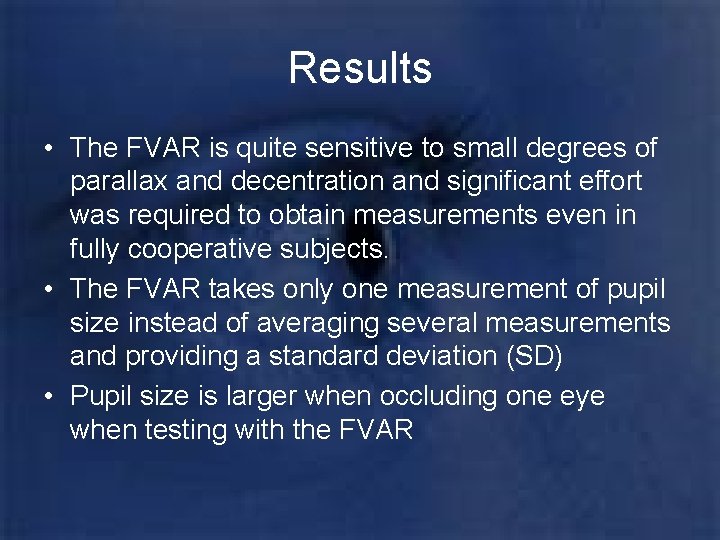 Results

• The FVAR is quite sensitive to small degrees of parallax and decentration and significant effort was required to obtain measurements even in fully cooperative subjects.
• The FVAR takes only one measurement of pupil size instead of averaging several measurements and providing a standard deviation (SD)
• Pupil size is larger when occluding one eye when testing with the FVAR